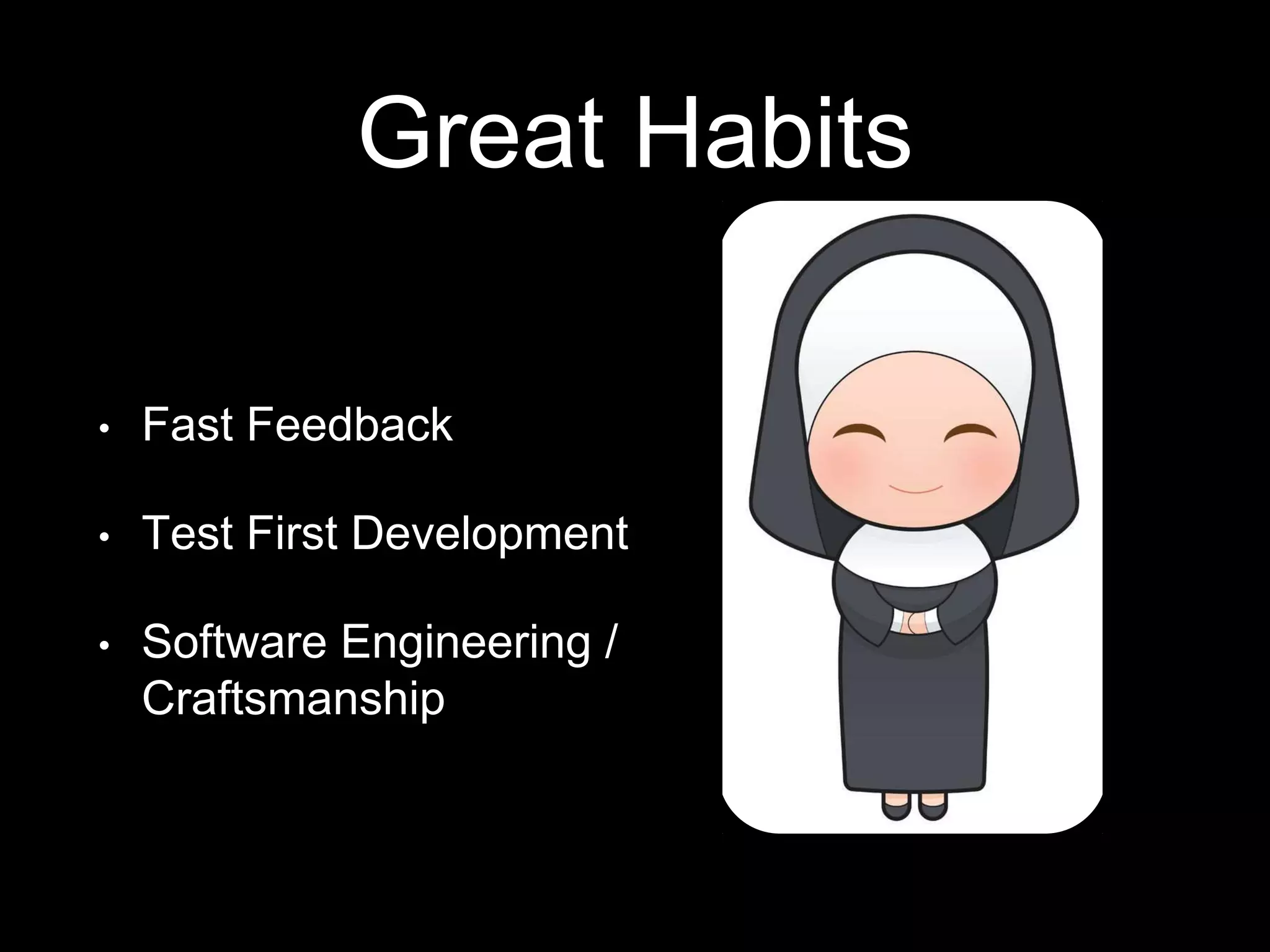 Great Habits

• Fast Feedback

• Test First Development

• Software Engineering / Craftsmanship